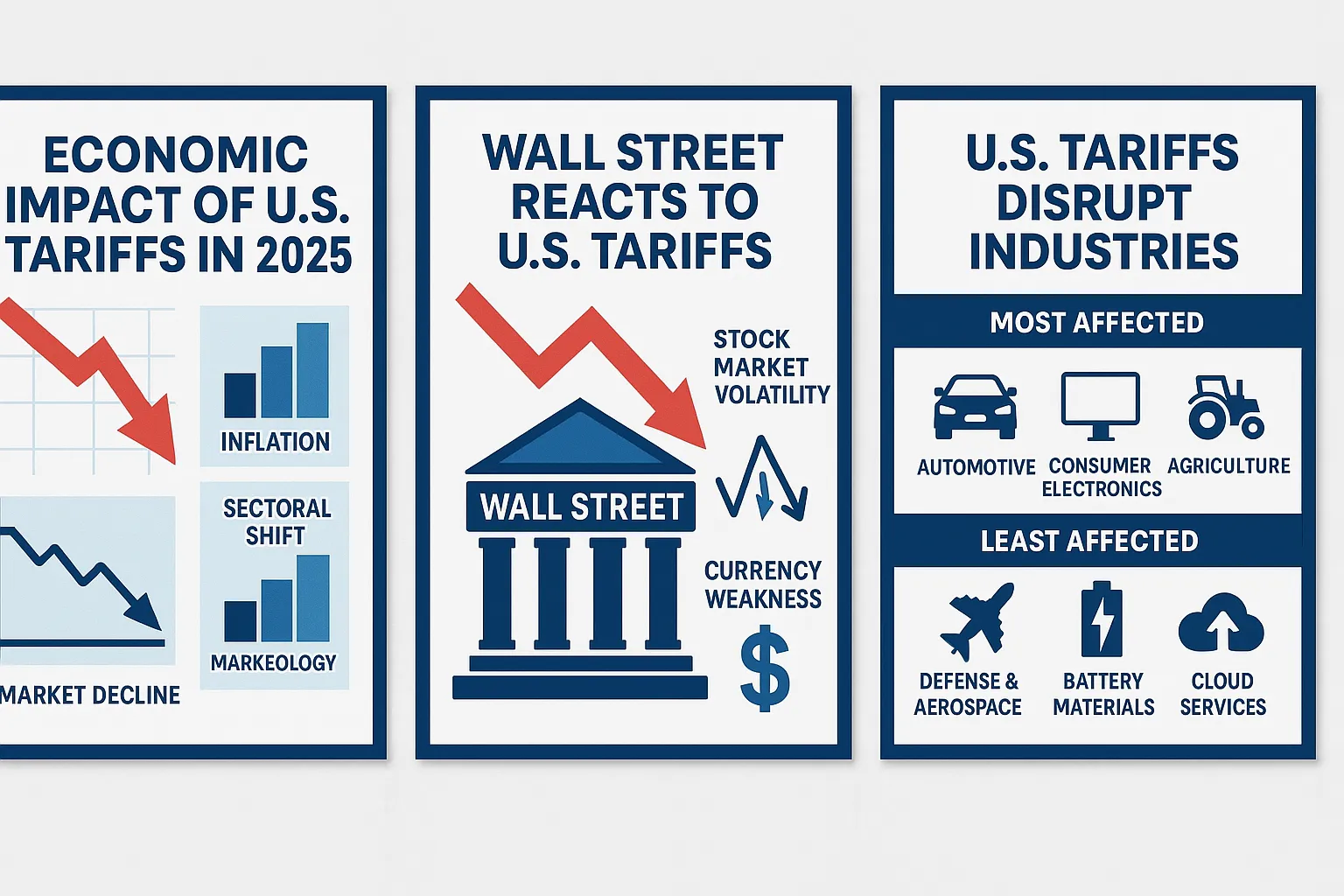 ECONOMIC IMPACT OF U.S. TARIFFS IN 2025

INFLATION

SECTORAL SHIFT

MARKEOLOGY

MARKET DECLINE

WALL STREET REACTS TO U.S. TARIFFS

STOCK MARKET VOLATILITY

WALL STREET

CURRENCY WEAKNESS

$

U.S. TARIFFS DISRUPT INDUSTRIES

MOST AFFECTED

AUTOMOTIVE

CONSUMER ELECTRONICS

AGRICULTURE

LEAST AFFECTED

DEFENSE & AEROSPACE

BATTERY MATERIALS

CLOUD SERVICES